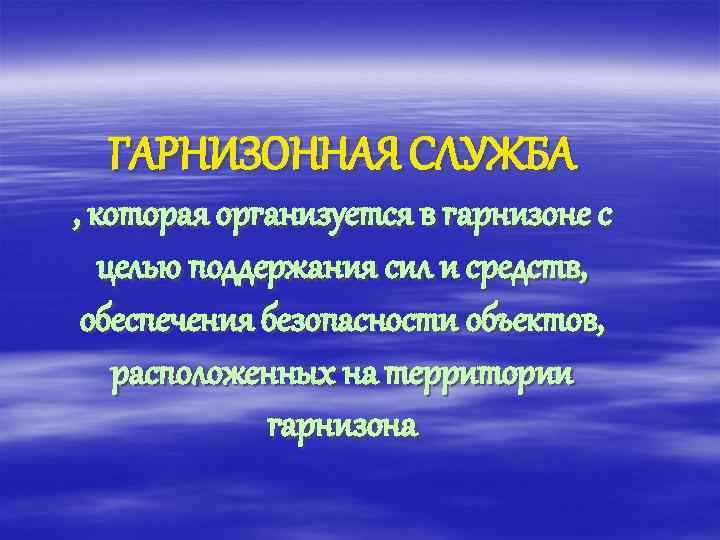 ГАРНИЗОННАЯ СЛУЖБА

, которая организуется в гарнизоне с целью поддержания сил и средств, обеспечения безопасности объектов, расположенных на территории гарнизона